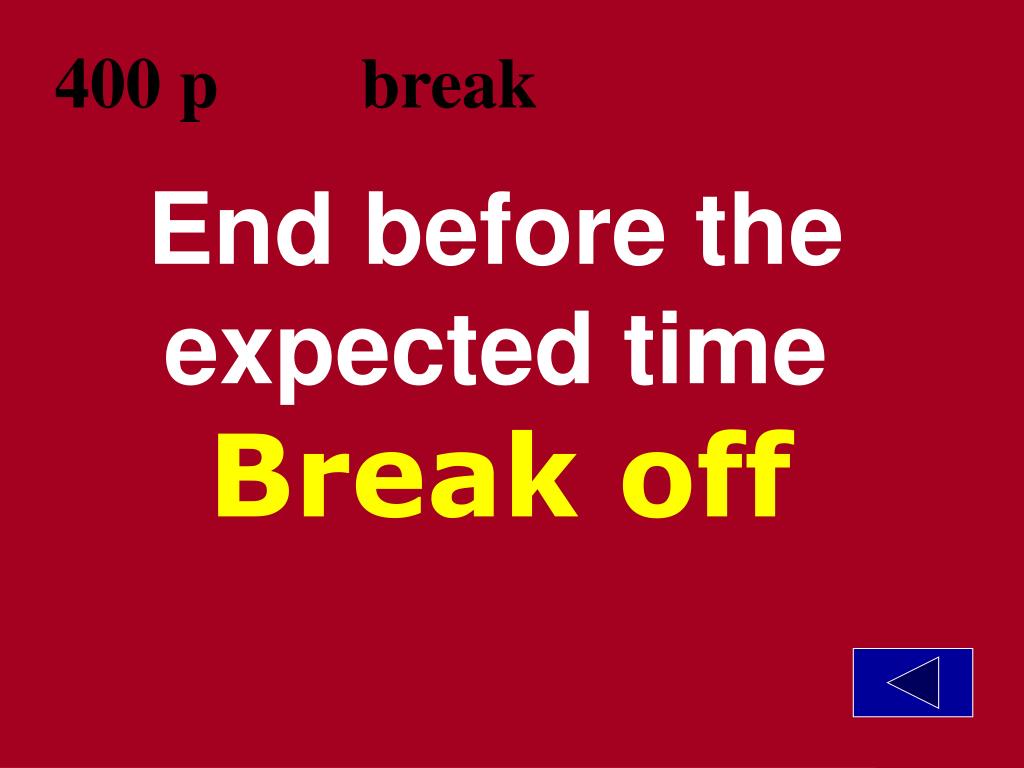 400 p break

End before the expected time

Break off